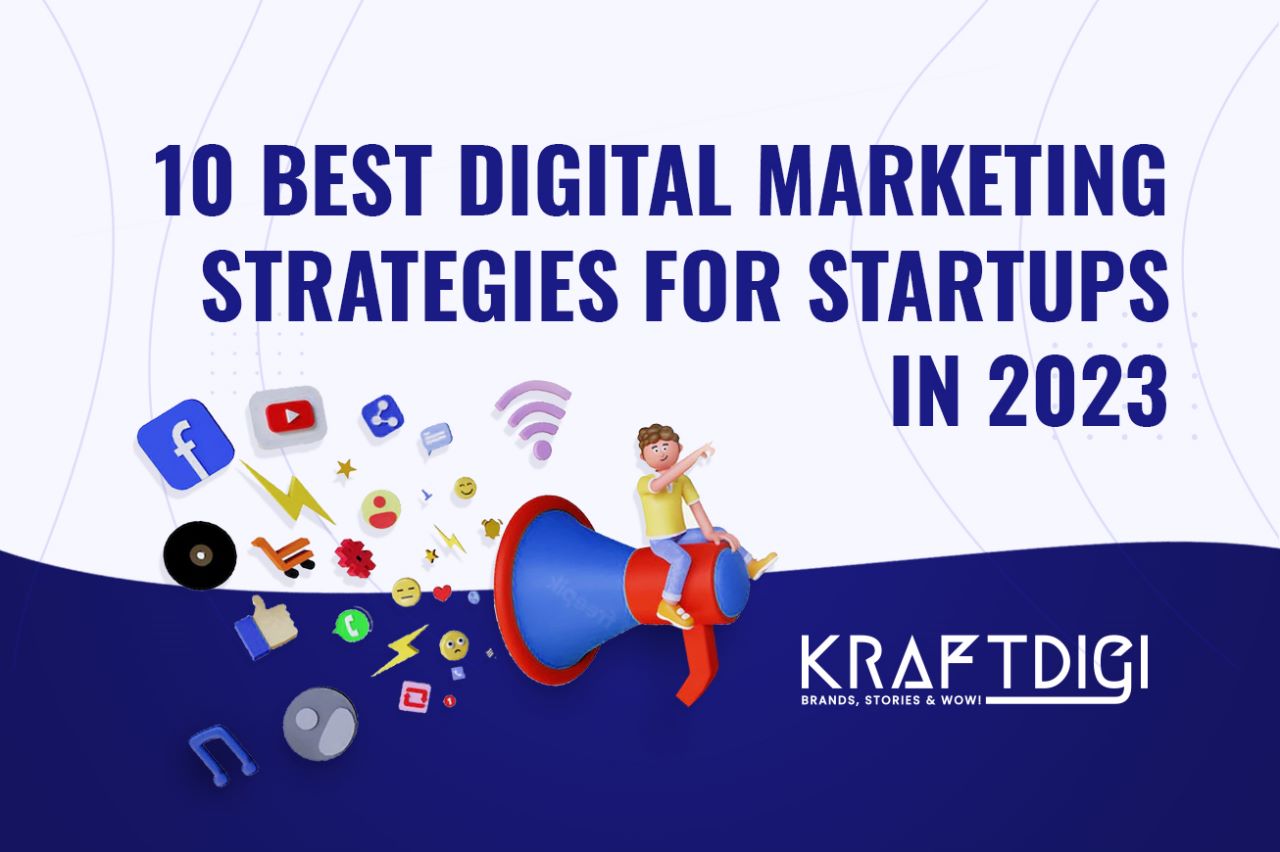 10 BEST DIGITAL MARKETING STRATEGIES FOR STARTUPS IN 2023

KRAFTDIGI
BRANDS, STORIES & WOW!